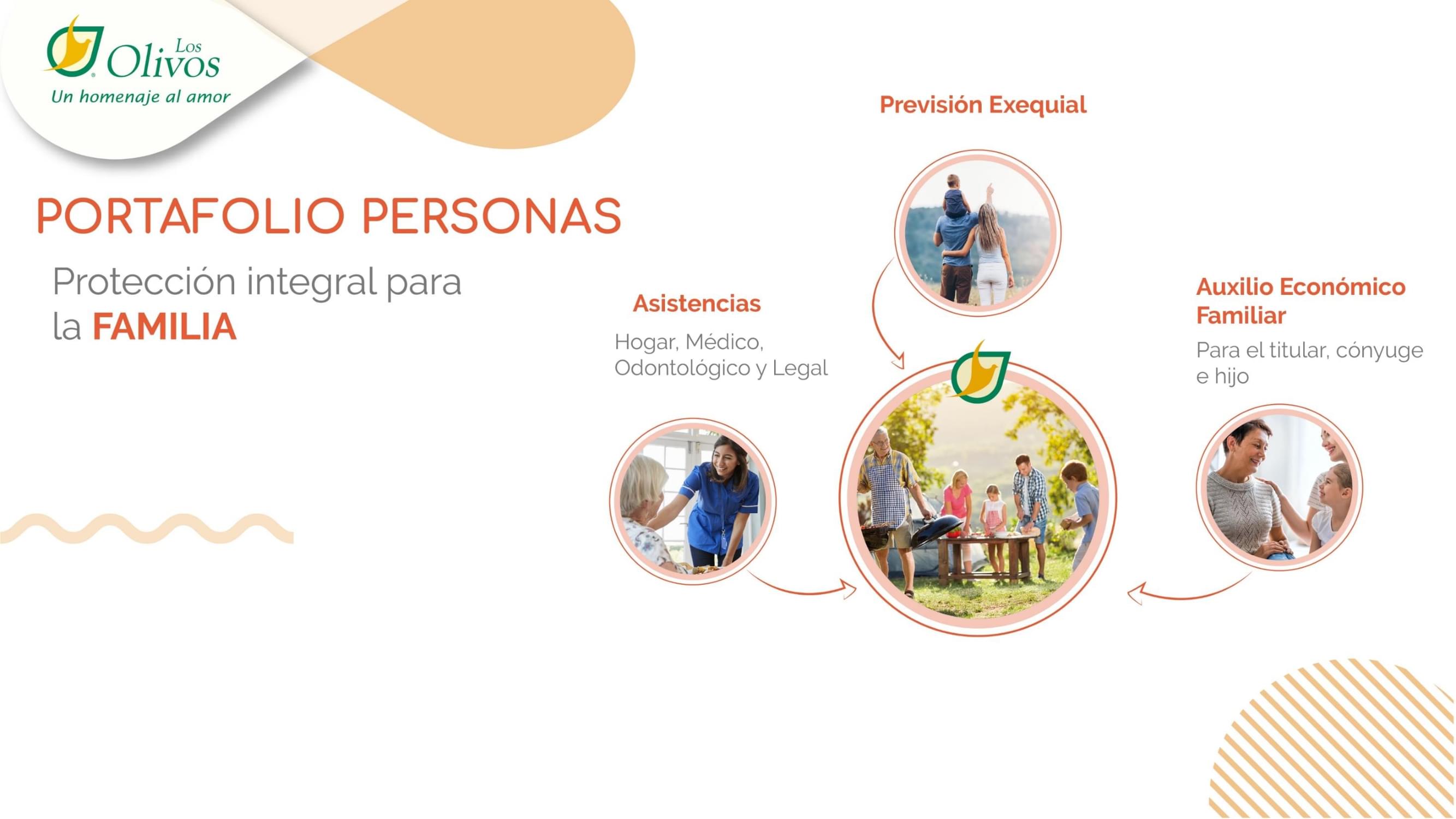 Los Olivos
Un homenaje al amor

PORTAFOLIO PERSONAS

Protección integral para la FAMILIA

Previsión Exequial

Asistencias
Hogar, Médico, Odontológico y Legal

Auxilio Económico Familiar
Para el titular, cónyuge e hijo